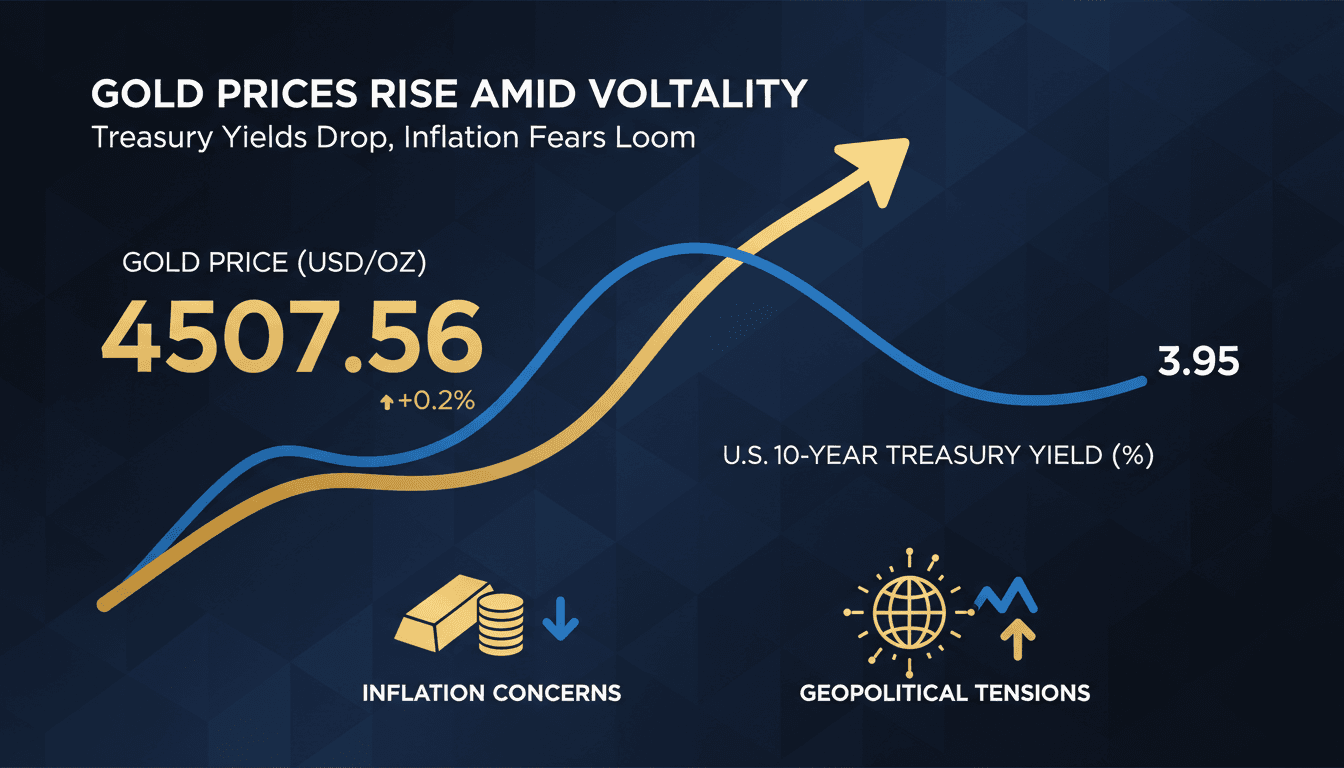 GOLD PRICES RISE AMID VOLTALITY
Treasury Yields Drop, Inflation Fears Loom

GOLD PRICE (USD/OZ)
4507.56
↑+0.2%

3.95

U.S. 10-YEAR TREASURY YIELD (%)

INFLATION CONCERNS

GEOPOLITICAL TENSIONS